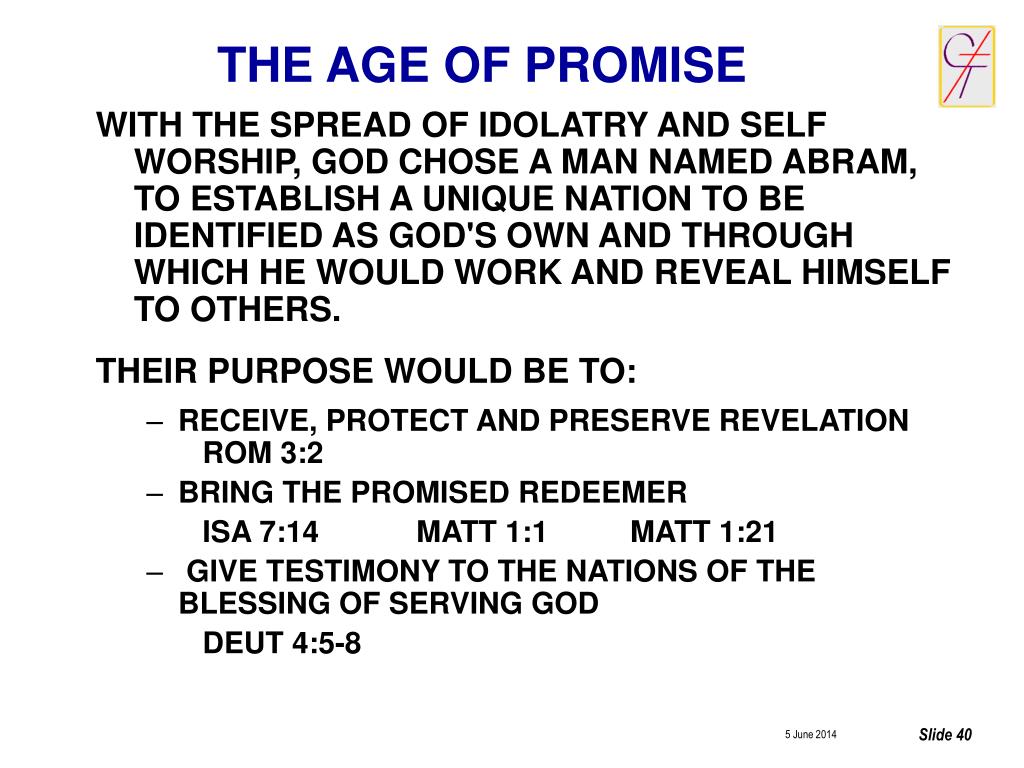 THE AGE OF PROMISE

CT

WITH THE SPREAD OF IDOLATRY AND SELF WORSHIP, GOD CHOSE A MAN NAMED ABRAM, TO ESTABLISH A UNIQUE NATION TO BE IDENTIFIED AS GOD'S OWN AND THROUGH WHICH HE WOULD WORK AND REVEAL HIMSELF TO OTHERS.

THEIR PURPOSE WOULD BE TO:

– RECEIVE, PROTECT AND PRESERVE REVELATION ROM 3:2

– BRING THE PROMISED REDEEMER
ISA 7:14 MATT 1:1 MATT 1:21

– GIVE TESTIMONY TO THE NATIONS OF THE BLESSING OF SERVING GOD
DEUT 4:5-8

5 June 2014

Slide 40